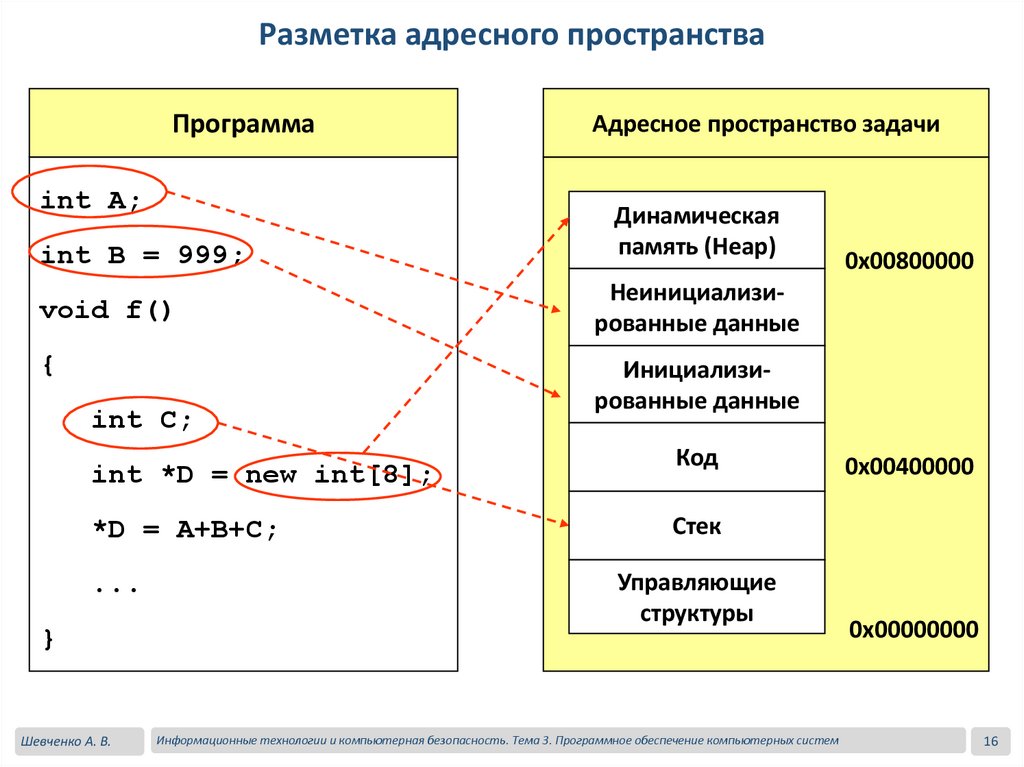 Разметка адресного пространства

Программа

int A;
int B = 999;
void f()
{
int C;
int *D = new int[8];
*D = A+B+C;
...
}

Адресное пространство задачи

Динамическая память (Heap)

Неинициализированные данные

Инициализированные данные

Код

Стек

Управляющие структуры

0x00800000

0x00400000

0x00000000

Шевченко А. В.

Информационные технологии и компьютерная безопасность. Тема 3. Программное обеспечение компьютерных систем

16